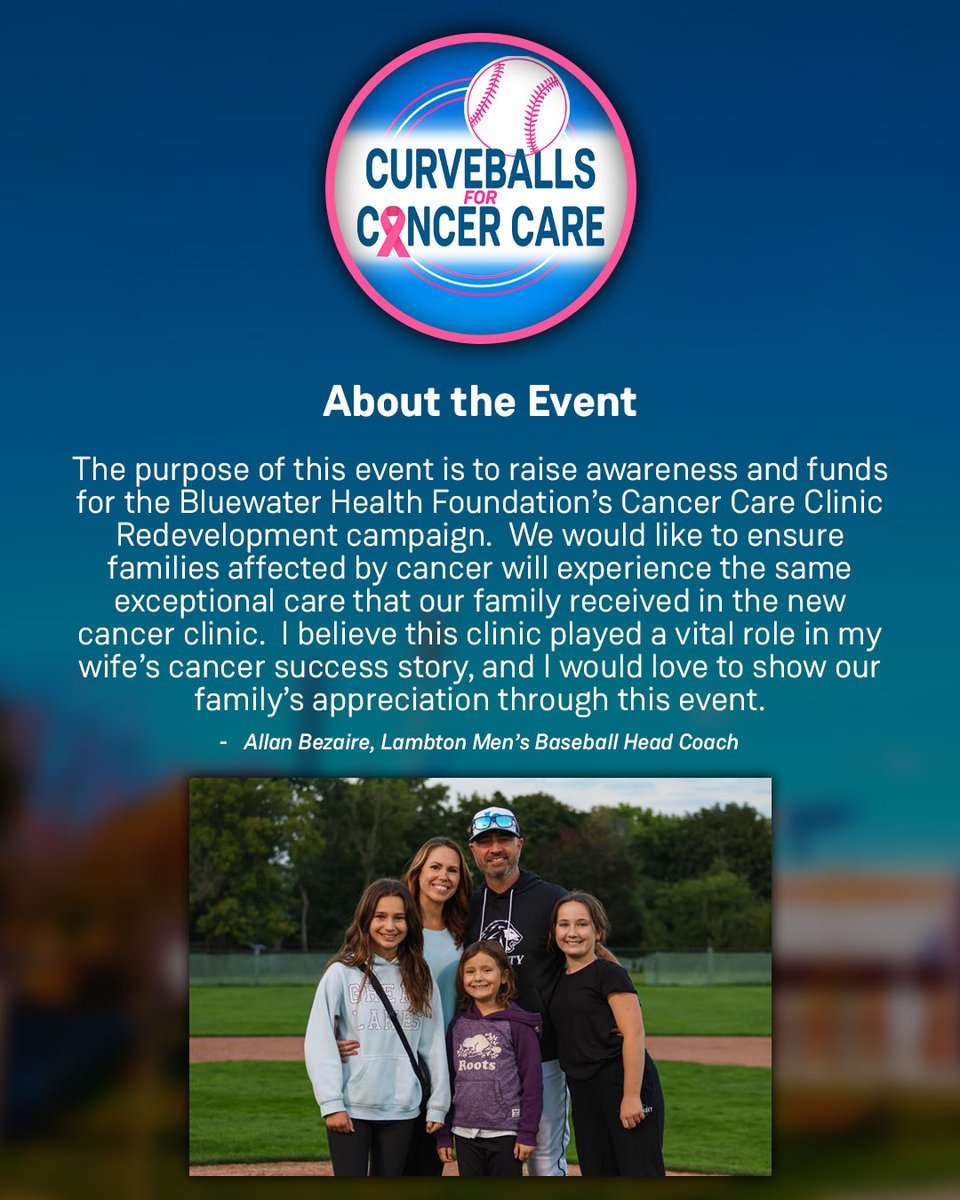 CURVEBALLS FOR CANCER CARE

About the Event

The purpose of this event is to raise awareness and funds for the Bluewater Health Foundation's Cancer Care Clinic Redevelopment campaign. We would like to ensure families affected by cancer will experience the same exceptional care that our family received in the new cancer clinic. I believe this clinic played a vital role in my wife's cancer success story, and I would love to show our family's appreciation through this event.

- Allan Bezaire, Lambton Men's Baseball Head Coach

GREAT LAKES

Roots